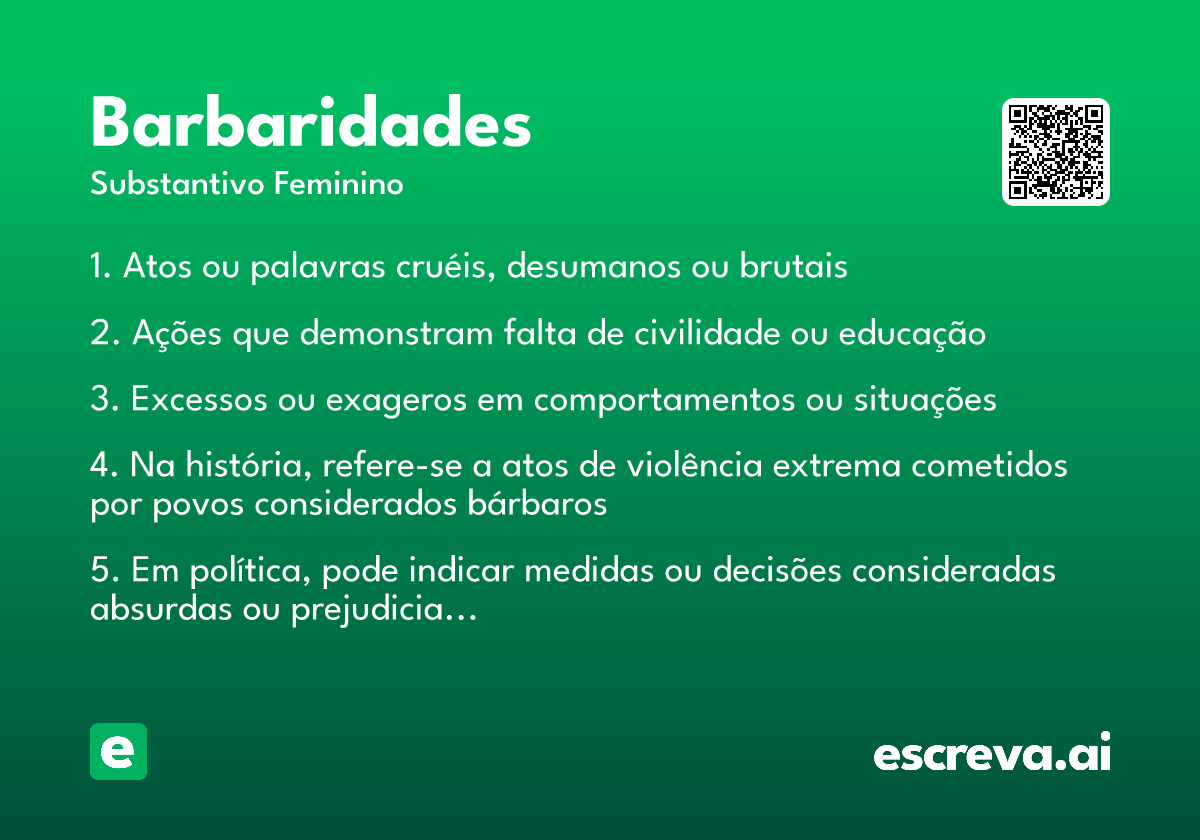 Barbaridades
Substantivo Feminino

1. Atos ou palavras cruéis, desumanos ou brutais

2. Ações que demonstram falta de civilidade ou educação

3. Excessos ou exageros em comportamentos ou situações

4. Na história, refere-se a atos de violência extrema cometidos por povos considerados bárbaros

5. Em política, pode indicar medidas ou decisões consideradas absurdas ou prejudicia...

e

escreva.ai